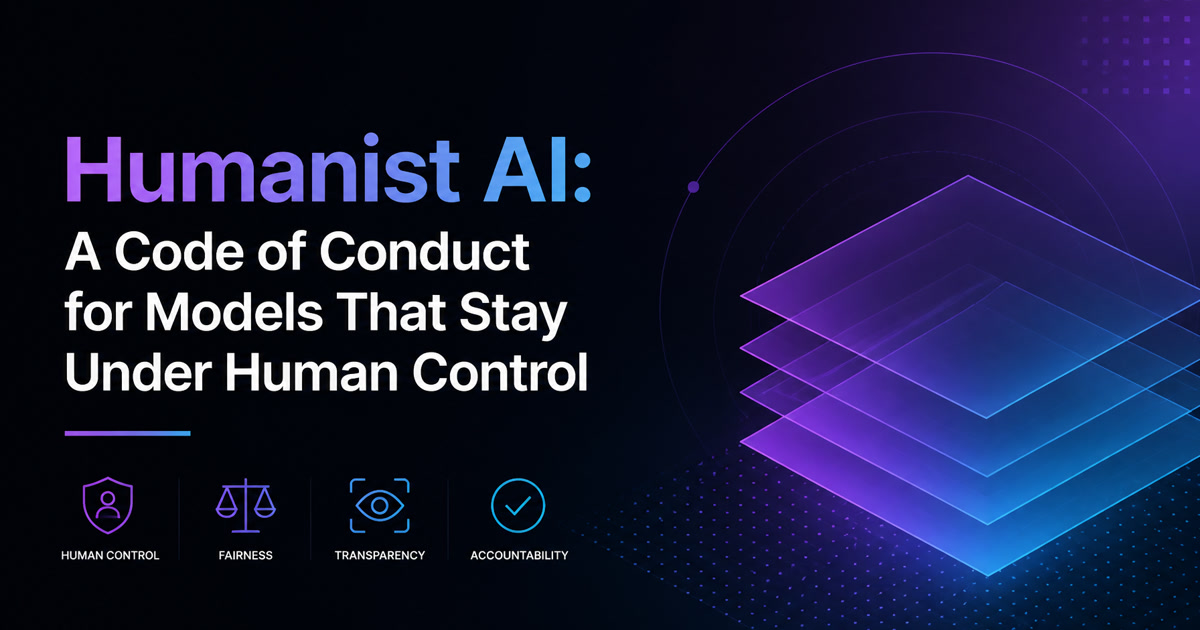 Humanist AI:
A Code of Conduct for Models That Stay Under Human Control

HUMAN CONTROL
FAIRNESS
TRANSPARENCY
ACCOUNTABILITY